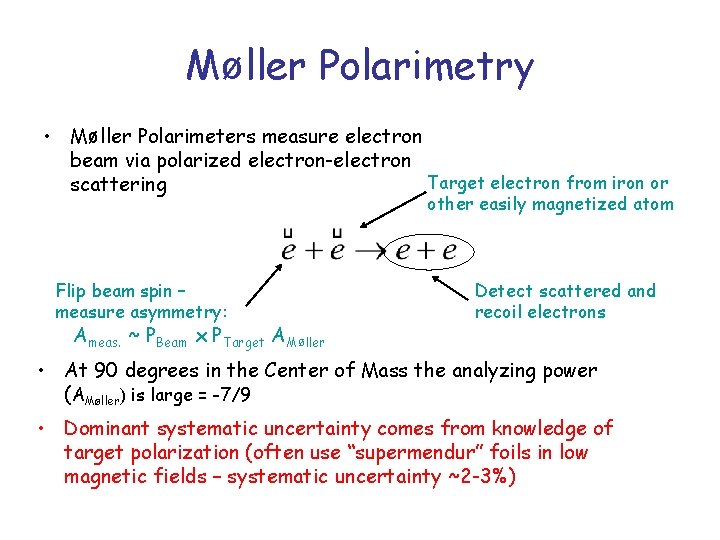 Møller Polarimetry

• Møller Polarimeters measure electron beam via polarized electron-electron scattering

Target electron from iron or other easily magnetized atom

$\overset{u}{e} + \overset{u}{e} \rightarrow e + e$

Flip beam spin – measure asymmetry:

$A_{meas.} \sim P_{Beam} \times P_{Target} A_{Møller}$

Detect scattered and recoil electrons

• At 90 degrees in the Center of Mass the analyzing power ($A_{Møller}$) is large = -7/9

• Dominant systematic uncertainty comes from knowledge of target polarization (often use "supermendur" foils in low magnetic fields – systematic uncertainty ~2-3%)